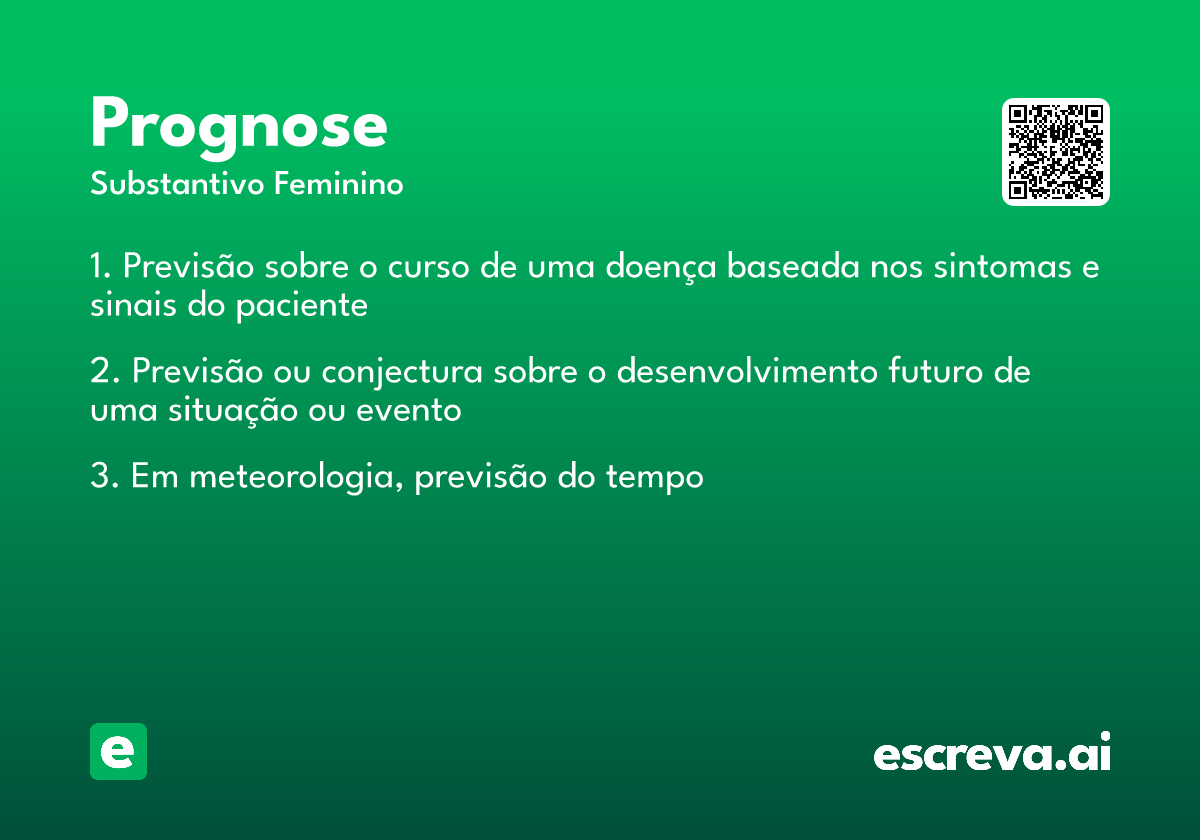 Prognose
Substantivo Feminino

1. Previsão sobre o curso de uma doença baseada nos sintomas e sinais do paciente

2. Previsão ou conjectura sobre o desenvolvimento futuro de uma situação ou evento

3. Em meteorologia, previsão do tempo

e

escreva.ai